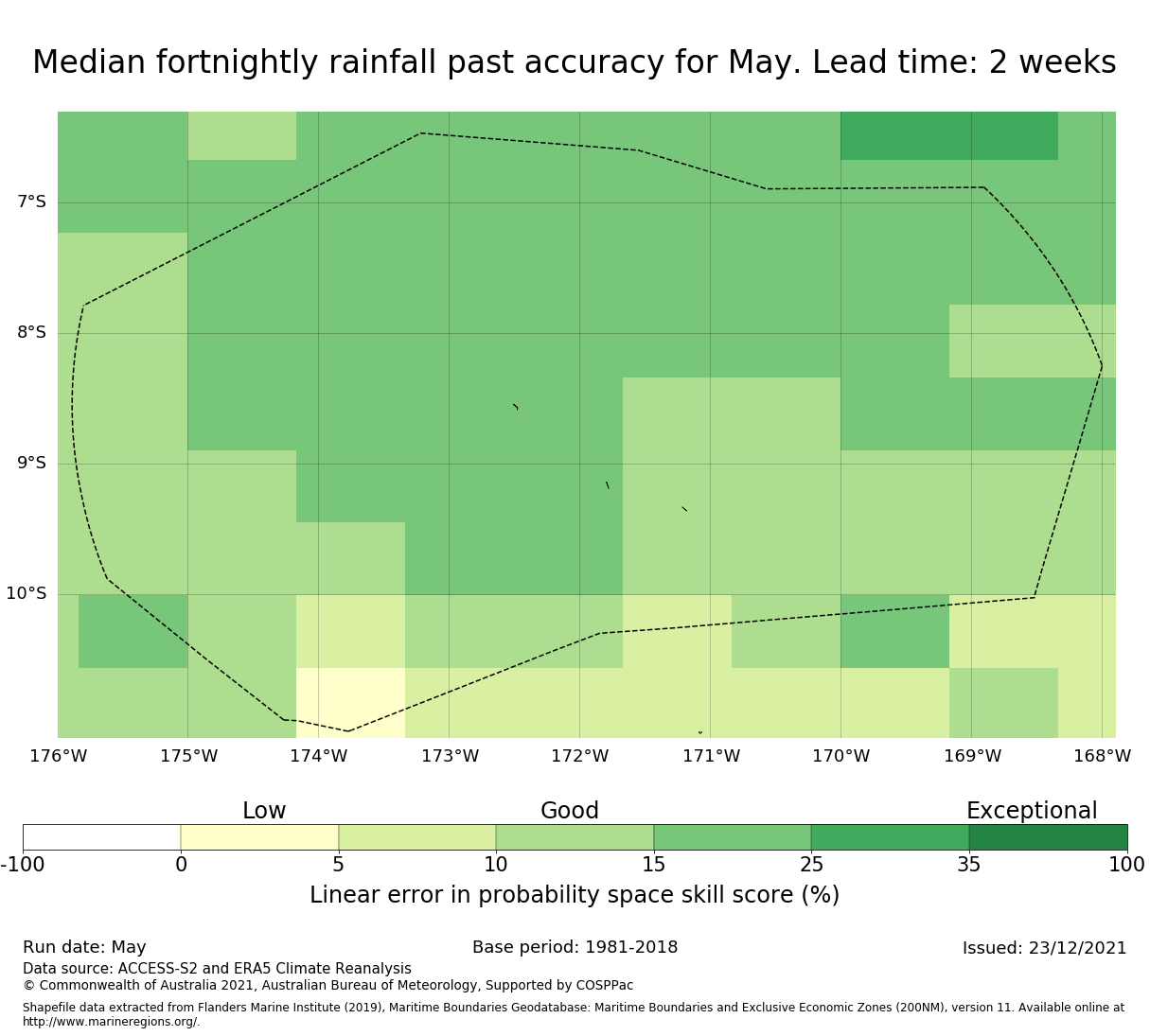 Median fortnightly rainfall past accuracy for May. Lead time: 2 weeks

7°S
8°S
9°S
10°S

176°W 175°W 174°W 173°W 172°W 171°W 170°W 169°W 168°W

Low Good Exceptional

-100 0 5 10 15 25 35 100

Linear error in probability space skill score (%)

Run date: May
Base period: 1981-2018
Issued: 23/12/2021
Data source: ACCESS-S2 and ERA5 Climate Reanalysis
© Commonwealth of Australia 2021, Australian Bureau of Meteorology, Supported by COSPPac

Shapefile data extracted from Flanders Marine Institute (2019), Maritime Boundaries Geodatabase: Maritime Boundaries and Exclusive Economic Zones (200NM), version 11. Available online at http://www.marineregions.org/.